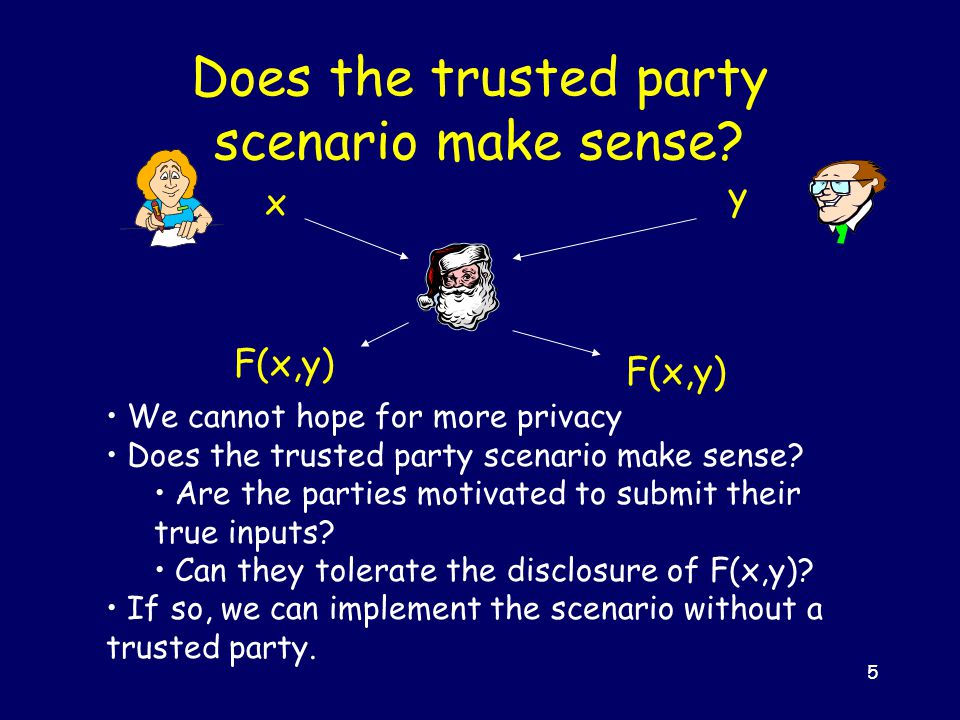 Does the trusted party scenario make sense?

x

y

F(x,y)

F(x,y)

• We cannot hope for more privacy
• Does the trusted party scenario make sense?
• Are the parties motivated to submit their true inputs?
• Can they tolerate the disclosure of F(x,y)?
• If so, we can implement the scenario without a trusted party.

5